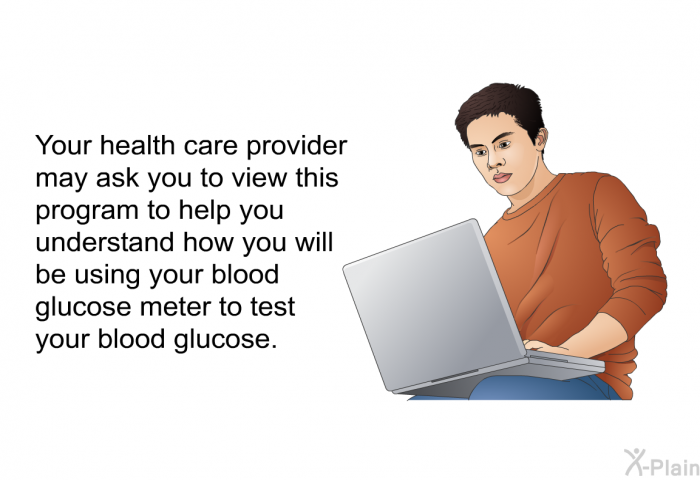 Your health care provider may ask you to view this program to help you understand how you will be using your blood glucose meter to test your blood glucose.

X-Plain